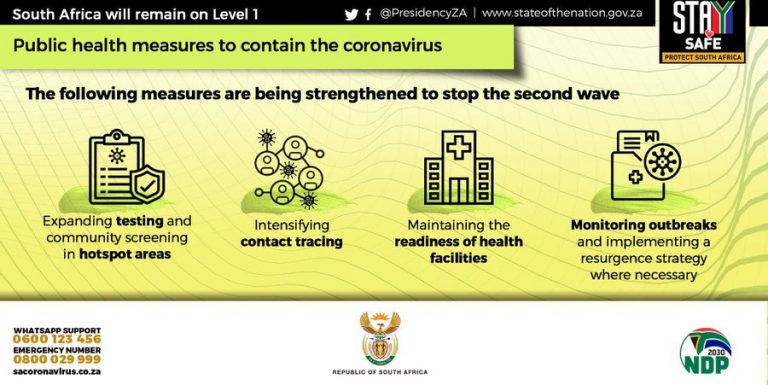 South Africa will remain on Level 1

@PresidencyZA | www.stateofthenation.gov.za

STAY SAFE
PROTECT SOUTH AFRICA

Public health measures to contain the coronavirus

The following measures are being strengthened to stop the second wave

Expanding testing and community screening in hotspot areas

Intensifying contact tracing

Maintaining the readiness of health facilities

Monitoring outbreaks and implementing a resurgence strategy where necessary

WHATSAPP SUPPORT
0600 123 456
EMERGENCY NUMBER
0800 029 999
sacoronavirus.co.za

REPUBLIC OF SOUTH AFRICA

2030
NDP